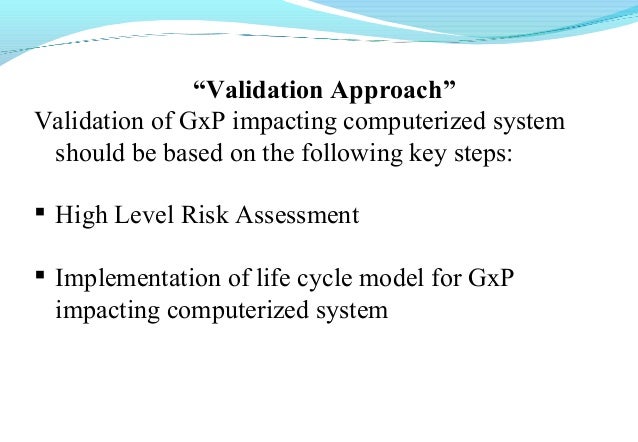 “Validation Approach”

Validation of GxP impacting computerized system should be based on the following key steps:

▪ High Level Risk Assessment

▪ Implementation of life cycle model for GxP impacting computerized system